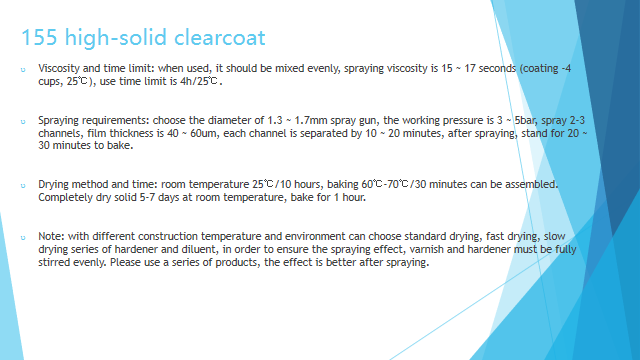 155 high-solid clearcoat

Viscosity and time limit: when used, it should be mixed evenly, spraying viscosity is 15 ~ 17 seconds (coating -4 cups, 25℃), use time limit is 4h/25℃.

Spraying requirements: choose the diameter of 1.3 ~ 1.7mm spray gun, the working pressure is 3 ~ 5bar, spray 2-3 channels, film thickness is 40 ~ 60um, each channel is separated by 10 ~ 20 minutes, after spraying, stand for 20 ~ 30 minutes to bake.

Drying method and time: room temperature 25℃/10 hours, baking 60℃-70℃/30 minutes can be assembled. Completely dry solid 5-7 days at room temperature, bake for 1 hour.

Note: with different construction temperature and environment can choose standard drying, fast drying, slow drying series of hardener and diluent, in order to ensure the spraying effect, varnish and hardener must be fully stirred evenly. Please use a series of products, the effect is better after spraying.